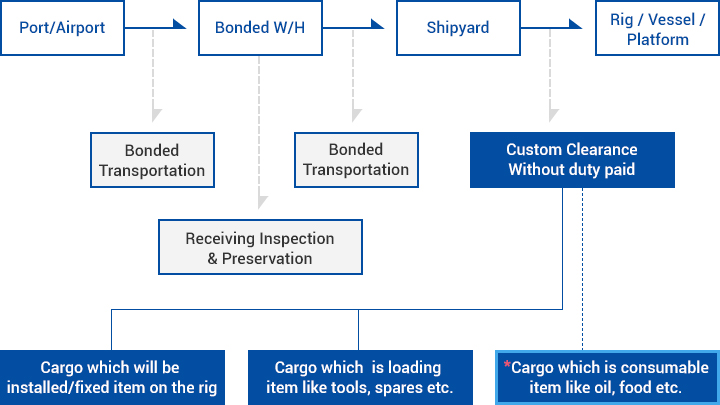 Port/Airport

Bonded W/H

Shipyard

Rig / Vessel / Platform

Bonded Transportation

Bonded Transportation

Custom Clearance Without duty paid

Receiving Inspection & Preservation

Cargo which will be installed/fixed item on the rig

Cargo which is loading item like tools, spares etc.

*Cargo which is consumable item like oil, food etc.